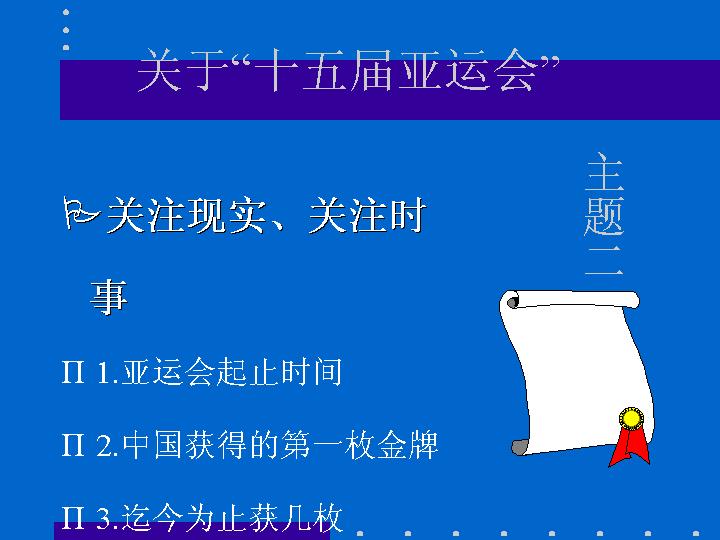 关于“十五届亚运会”

主题二

关注现实、关注时事

Π 1.亚运会起止时间

Π 2.中国获得的第一枚金牌

Π 3.迄今为止获几枚